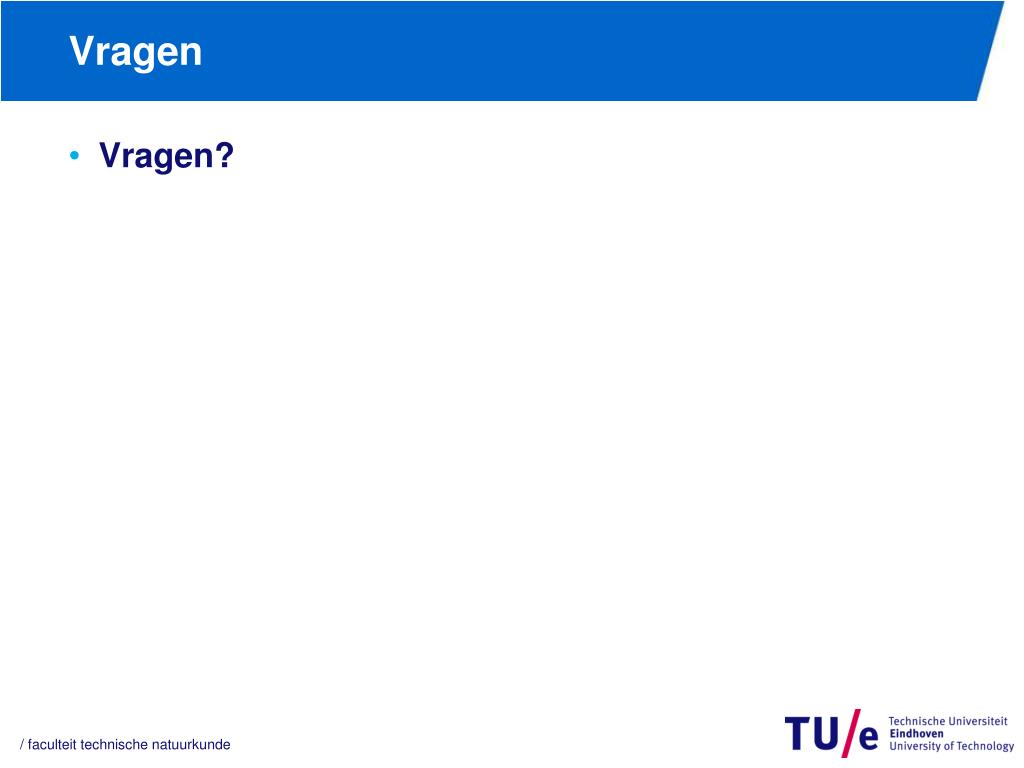 Vragen

• Vragen?

/ faculteit technische natuurkunde

TU/e Technische Universiteit Eindhoven University of Technology